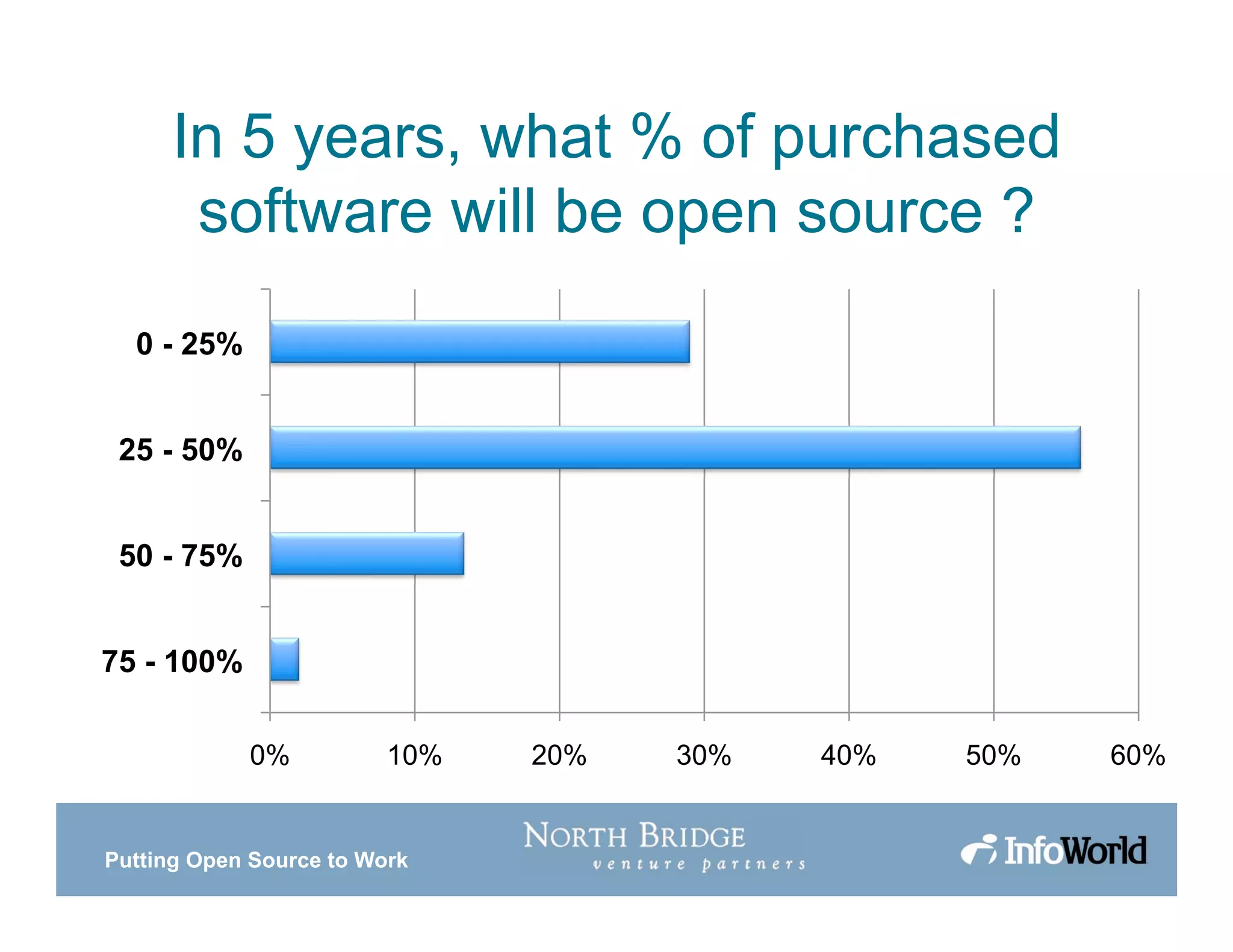 In 5 years, what % of purchased software will be open source ?

0 - 25%

25 - 50%

50 - 75%

75 - 100%

0%
10%
20%
30%
40%
50%
60%

Putting Open Source to Work

NORTH BRIDGE
venture partners

InfoWorld